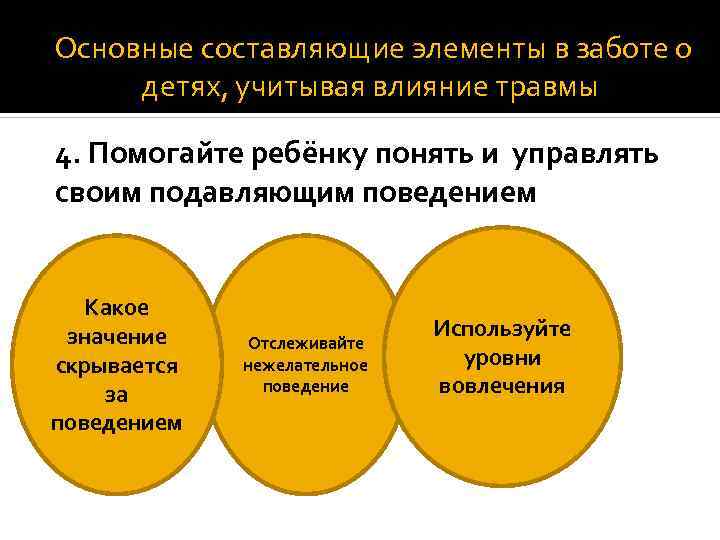 Основные составляющие элементы в заботе о детях, учитывая влияние травмы

4. Помогайте ребёнку понять и управлять своим подавляющим поведением

Какое значение скрывается за поведением

Отслеживайте нежелательное поведение

Используйте уровни вовлечения